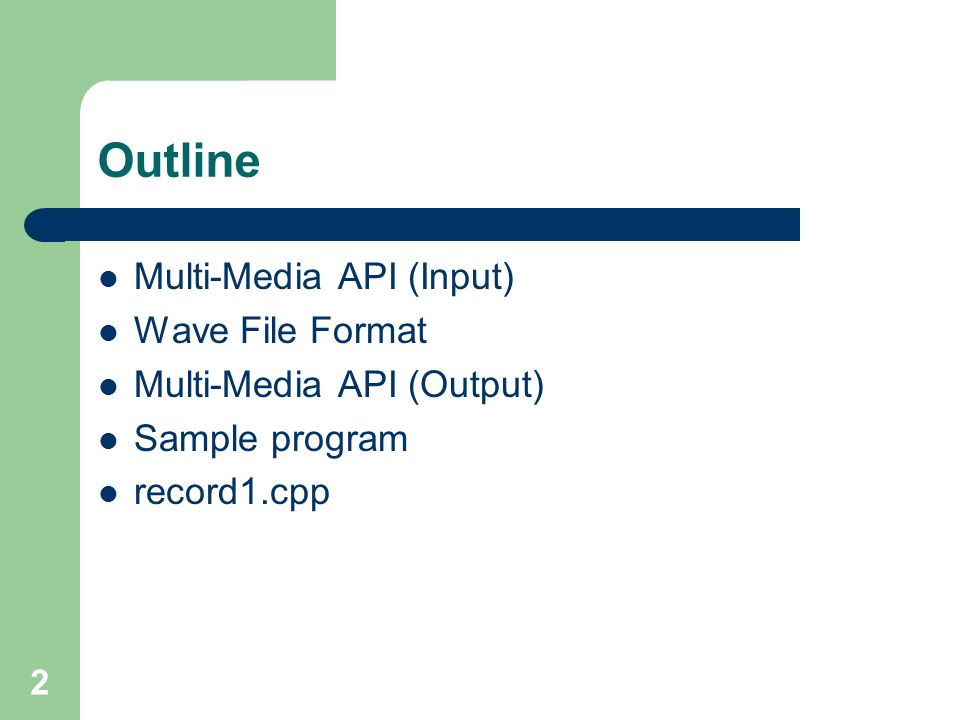 Outline

- Multi-Media API (Input)
- Wave File Format
- Multi-Media API (Output)
- Sample program
- record1.cpp

2